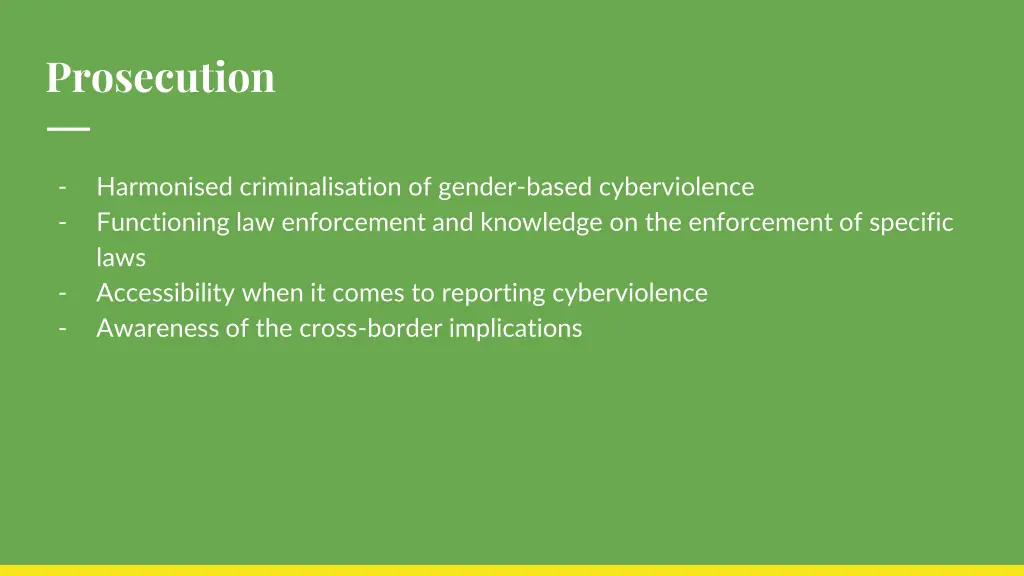 Prosecution

- Harmonised criminalisation of gender-based cyberviolence
- Functioning law enforcement and knowledge on the enforcement of specific laws
- Accessibility when it comes to reporting cyberviolence
- Awareness of the cross-border implications